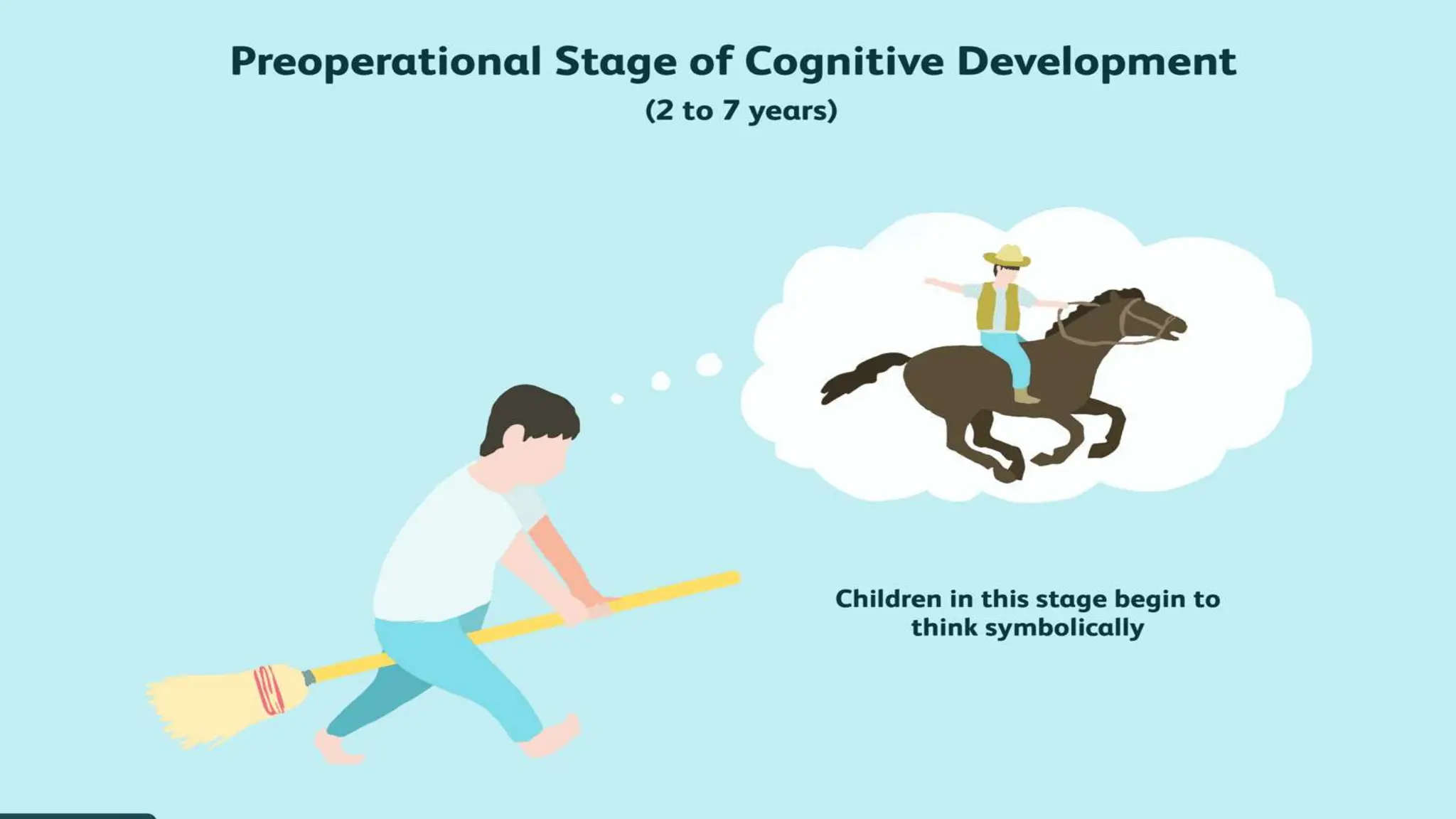 Preoperational Stage of Cognitive Development
(2 to 7 years)

Children in this stage begin to think symbolically